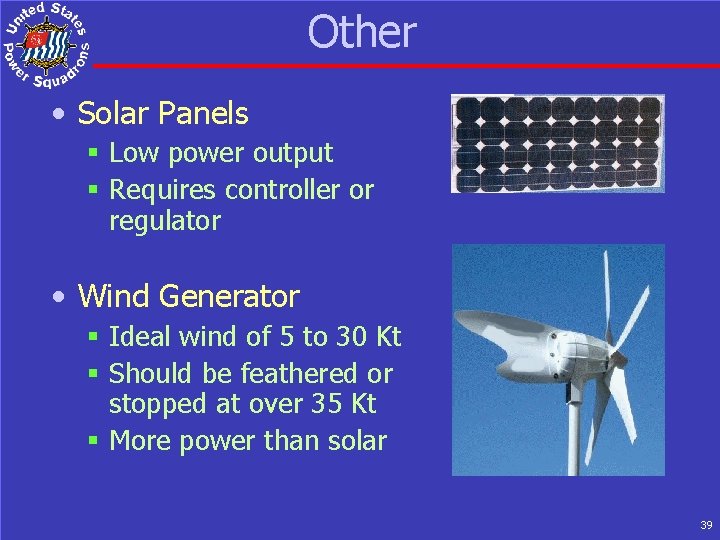 United States Power Squadrons

Other

• Solar Panels
▪ Low power output
▪ Requires controller or regulator

• Wind Generator
▪ Ideal wind of 5 to 30 Kt
▪ Should be feathered or stopped at over 35 Kt
▪ More power than solar

39